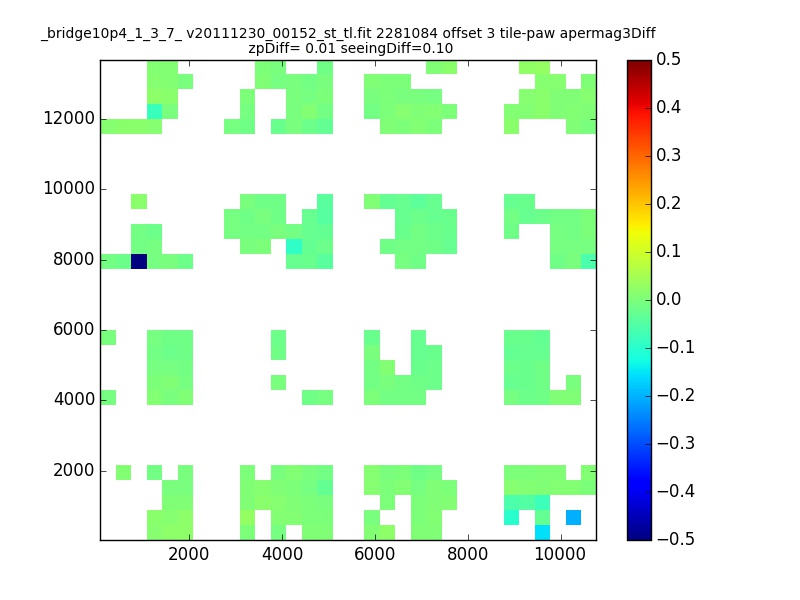 _bridge10p4_1_3_7_ v20111230_00152_st_tl.fit 2281084 offset 3 tile-paw apermag3Diff
zpDiff= 0.01 seeingDiff=0.10

12000
10000
8000
6000
4000
2000

2000
4000
6000
8000
10000

0.5
0.4
0.3
0.2
0.1
0.0
−0.1
−0.2
−0.3
−0.4
−0.5